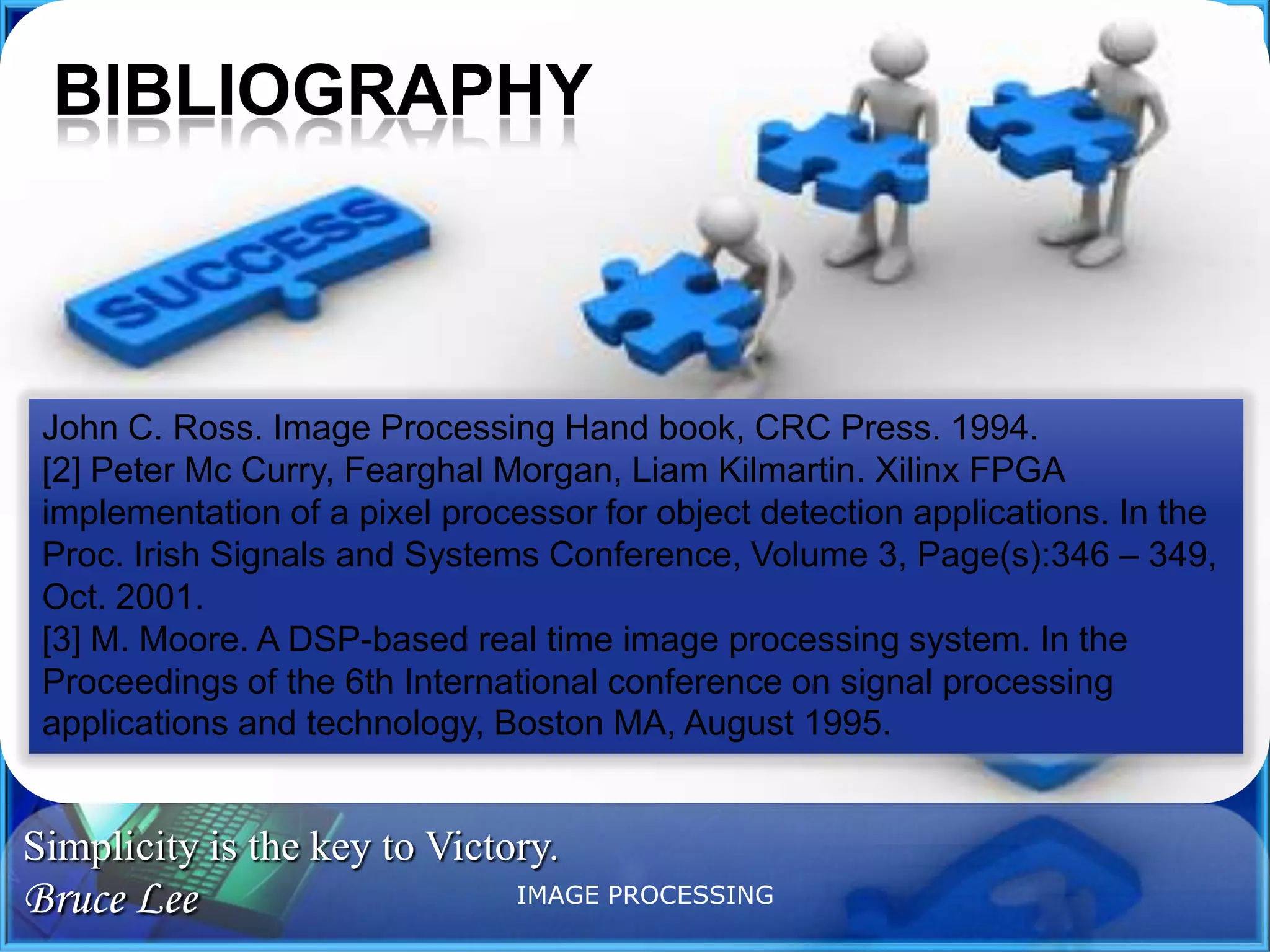 BIBLIOGRAPHY

SUCCESS

John C. Ross. Image Processing Hand book, CRC Press. 1994.
[2] Peter Mc Curry, Fearghal Morgan, Liam Kilmartin. Xilinx FPGA implementation of a pixel processor for object detection applications. In the Proc. Irish Signals and Systems Conference, Volume 3, Page(s):346 – 349, Oct. 2001.
[3] M. Moore. A DSP-based real time image processing system. In the Proceedings of the 6th International conference on signal processing applications and technology, Boston MA, August 1995.

Simplicity is the key to Victory.
Bruce Lee

IMAGE PROCESSING